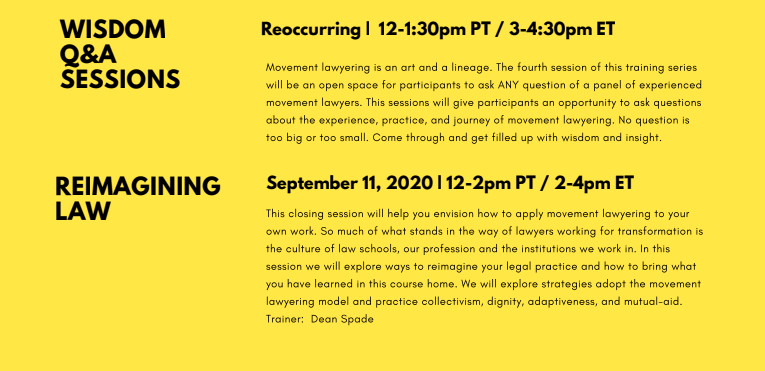 WISDOM Q&A SESSIONS

Reoccurring | 12-1:30pm PT / 3-4:30pm ET

Movement lawyering is an art and a lineage. The fourth session of this training series will be an open space for participants to ask ANY question of a panel of experienced movement lawyers. This sessions will give participants an opportunity to ask questions about the experience, practice, and journey of movement lawyering. No question is too big or too small. Come through and get filled up with wisdom and insight.

REIMAGINING LAW

September 11, 2020 | 12-2pm PT / 2-4pm ET

This closing session will help you envision how to apply movement lawyering to your own work. So much of what stands in the way of lawyers working for transformation is the culture of law schools, our profession and the institutions we work in. In this session we will explore ways to reimagine your legal practice and how to bring what you have learned in this course home. We will explore strategies adopt the movement lawyering model and practice collectivism, dignity, adaptiveness, and mutual-aid. Trainer: Dean Spade